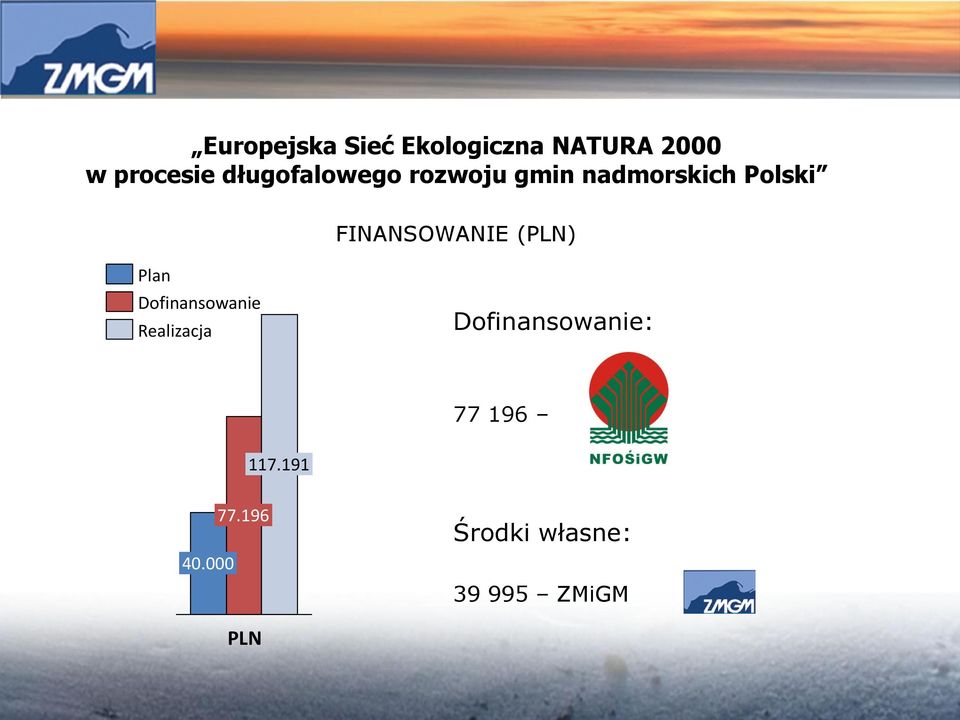 ZMGM

„Europejska Sieć Ekologiczna NATURA 2000 w procesie długofalowego rozwoju gmin nadmorskich Polski”

FINANSOWANIE (PLN)

Plan
Dofinansowanie
Realizacja

117.191
77.196
40.000

PLN

Dofinansowanie:

77 196 –

NFOŚiGW

Środki własne:

39 995 – ZMiGM

ZMGM